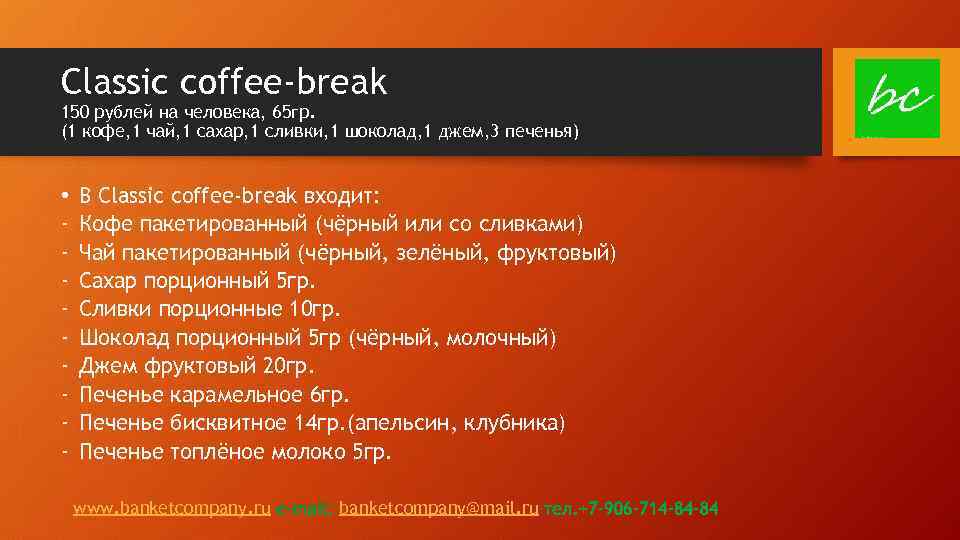 Classic coffee-break
150 рублей на человека, 65гр.
(1 кофе,1 чай,1 сахар,1 сливки,1 шоколад,1 джем,3 печенья)

bc

• В Classic coffee-break входит:
- Кофе пакетированный (чёрный или со сливками)
- Чай пакетированный (чёрный, зелёный, фруктовый)
- Сахар порционный 5гр.
- Сливки порционные 10гр.
- Шоколад порционный 5гр (чёрный, молочный)
- Джем фруктовый 20гр.
- Печенье карамельное 6гр.
- Печенье бисквитное 14гр.(апельсин, клубника)
- Печенье топлёное молоко 5гр.

www.banketcompany.ru e-mail: banketcompany@mail.ru тел.+7-906-714-84-84